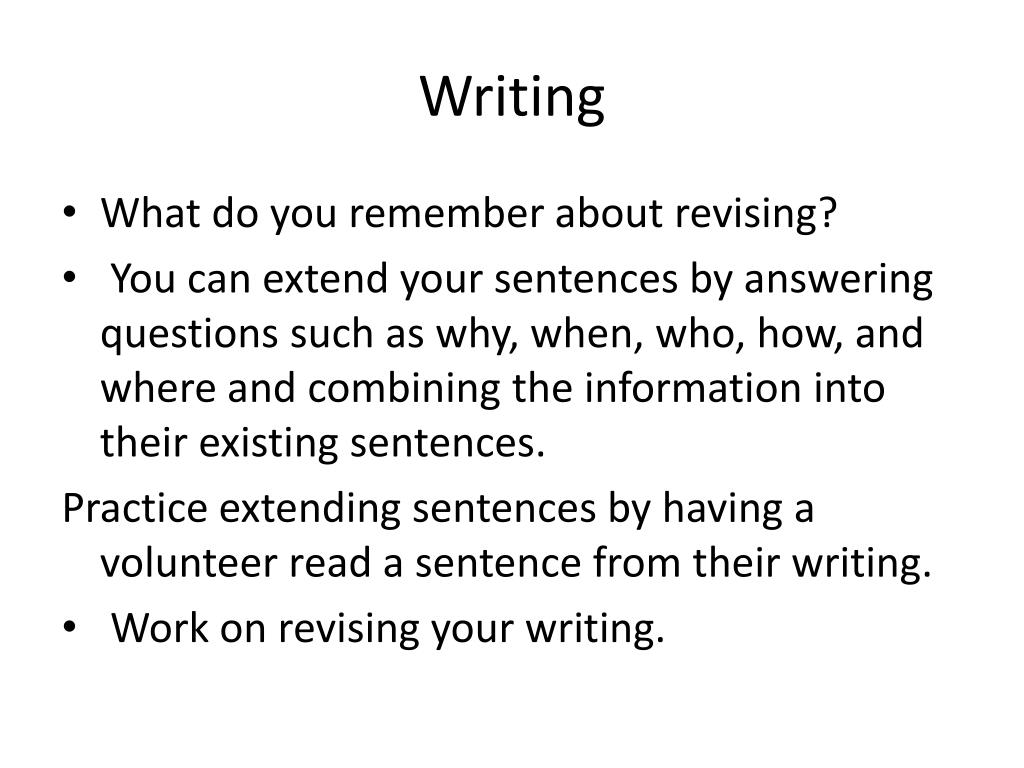 Writing

• What do you remember about revising?
• You can extend your sentences by answering questions such as why, when, who, how, and where and combining the information into their existing sentences.
Practice extending sentences by having a volunteer read a sentence from their writing.
• Work on revising your writing.